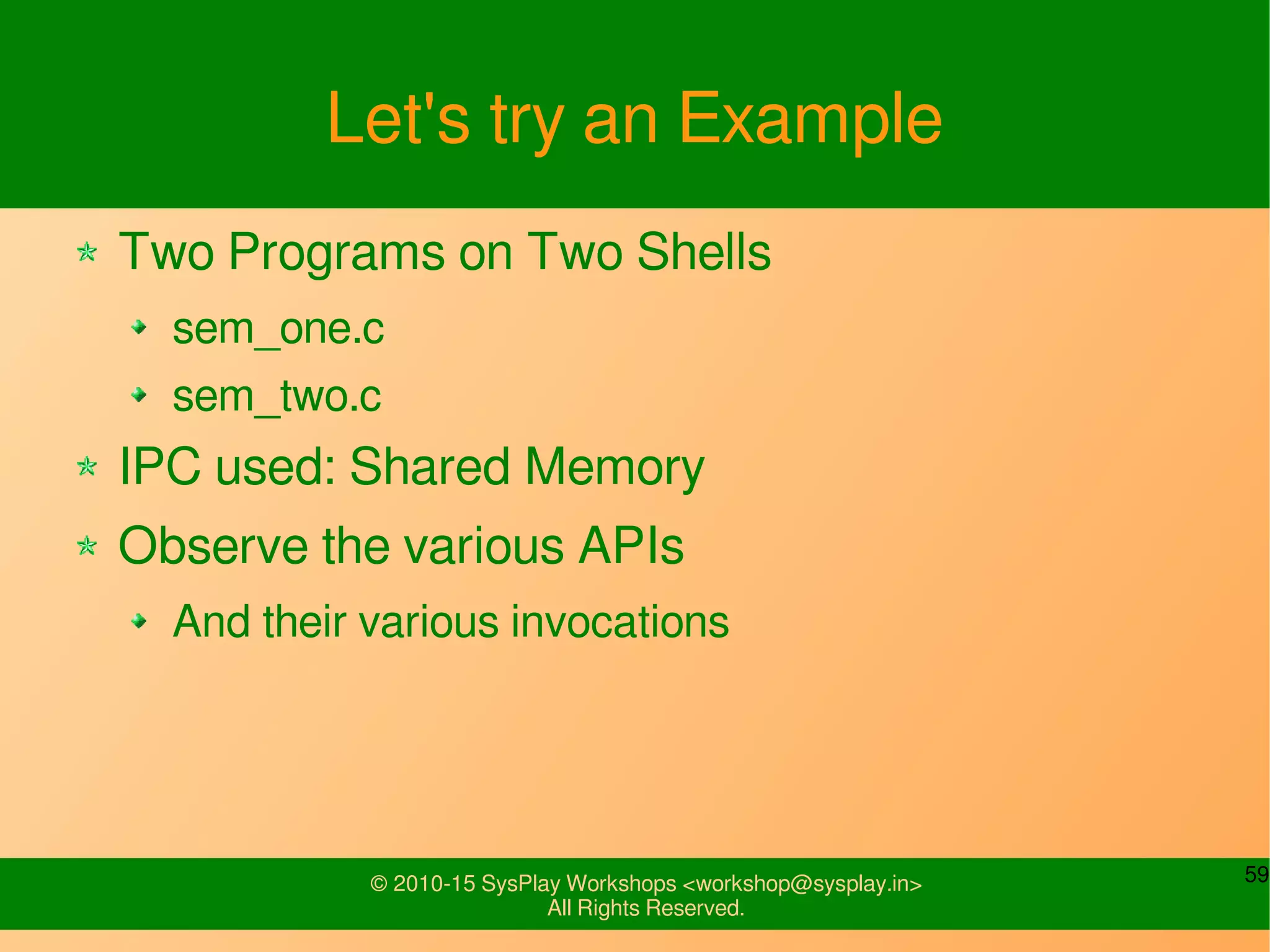 Let's try an Example

Two Programs on Two Shells

sem_one.c

sem_two.c

IPC used: Shared Memory

Observe the various APIs

And their various invocations

© 2010-15 SysPlay Workshops <workshop@sysplay.in>
All Rights Reserved.

59